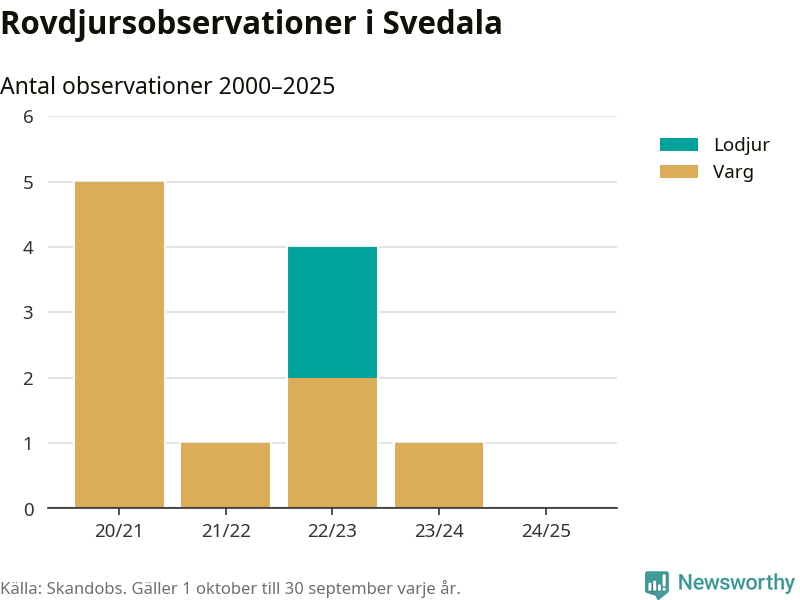 Rovdjursobservationer i Svedala

Antal observationer 2000–2025

6
5
4
3
2
1
0

20/21
21/22
22/23
23/24
24/25

Lodjur
Varg

Källa: Skandobs. Gäller 1 oktober till 30 september varje år.

Newsworthy